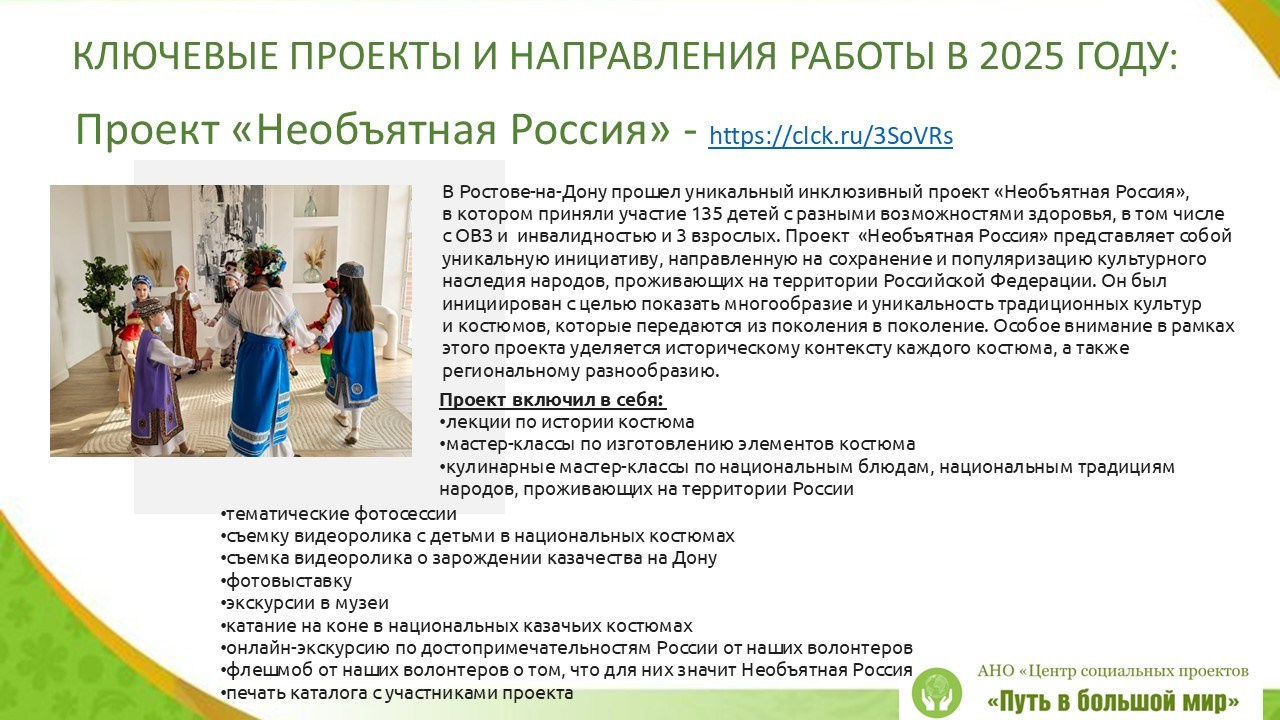 КЛЮЧЕВЫЕ ПРОЕКТЫ И НАПРАВЛЕНИЯ РАБОТЫ В 2025 ГОДУ:

Проект «Необъятная Россия» - https://clck.ru/3SoVRs

В Ростове-на-Дону прошел уникальный инклюзивный проект «Необъятная Россия», в котором приняли участие 135 детей с разными возможностями здоровья, в том числе с ОВЗ и инвалидностью и 3 взрослых. Проект «Необъятная Россия» представляет собой уникальную инициативу, направленную на сохранение и популяризацию культурного наследия народов, проживающих на территории Российской Федерации. Он был инициирован с целью показать многообразие и уникальность традиционных культур и костюмов, которые передаются из поколения в поколение. Особое внимание в рамках этого проекта уделяется историческому контексту каждого костюма, а также региональному разнообразию.

Проект включил в себя:
•лекции по истории костюма
•мастер-классы по изготовлению элементов костюма
•кулинарные мастер-классы по национальным блюдам, национальным традициям народов, проживающих на территории России
•тематические фотосессии
•съемку видеоролика с детьми в национальных костюмах
•съемка видеоролика о зарождении казачества на Дону
•фотовыставку
•экскурсии в музеи
•катание на коне в национальных казачьих костюмах
•онлайн-экскурсию по достопримечательностям России от наших волонтеров
•флешмоб от наших волонтеров о том, что для них значит Необъятная Россия
•печать каталога с участниками проекта

АНО «Центр социальных проектов
«Путь в большой мир»